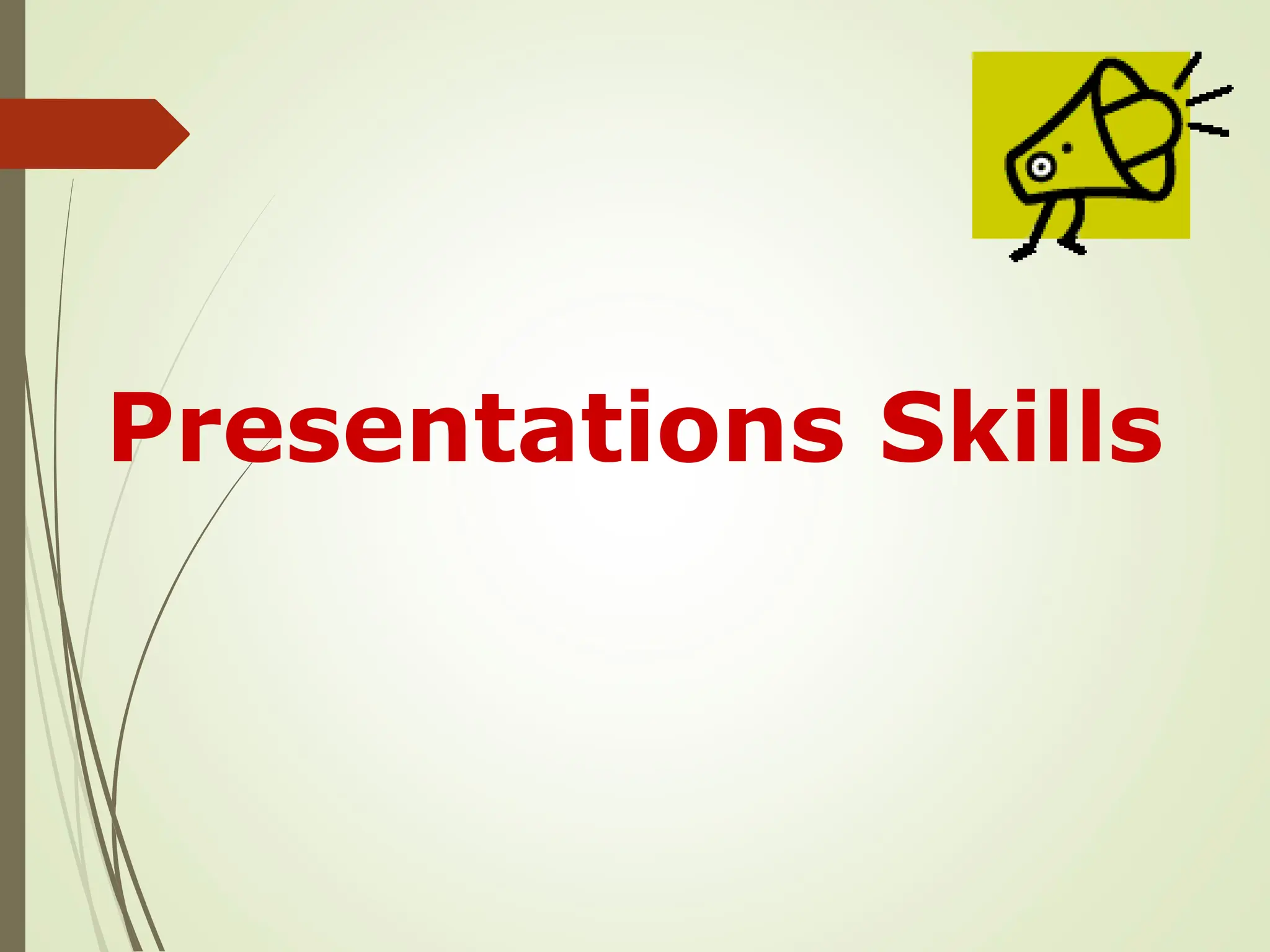 Presentations Skills